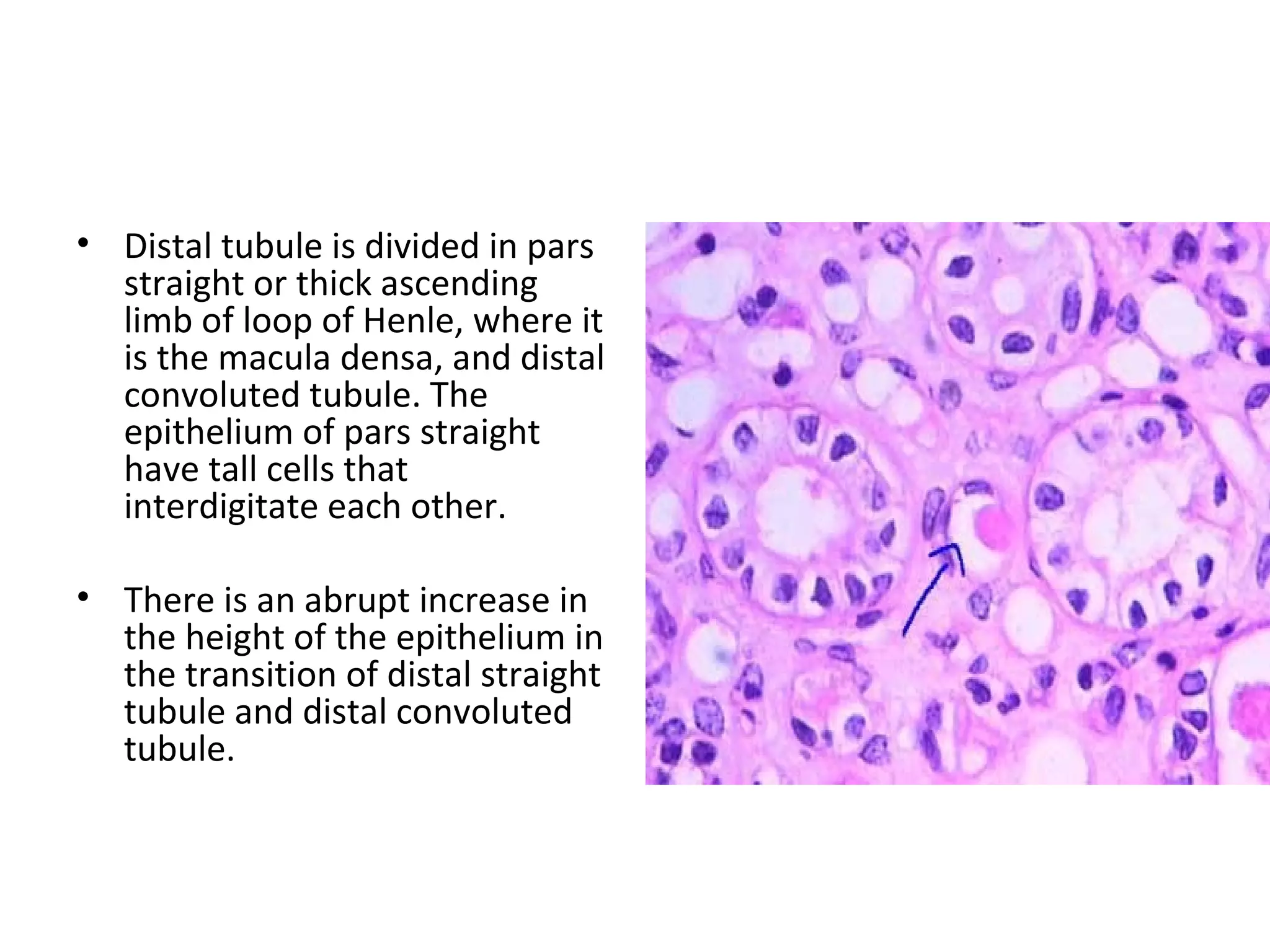 • Distal tubule is divided in pars straight or thick ascending limb of loop of Henle, where it is the macula densa, and distal convoluted tubule. The epithelium of pars straight have tall cells that interdigitate each other.

• There is an abrupt increase in the height of the epithelium in the transition of distal straight tubule and distal convoluted tubule.